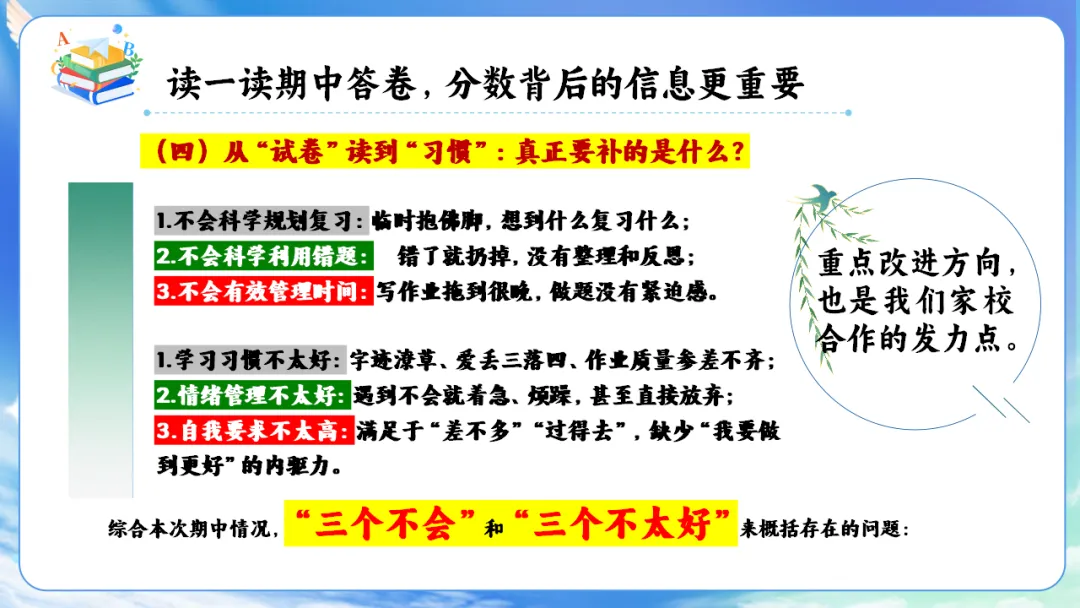 读一读期中答卷，分数背后的信息更重要

（四）从“试卷”读到“习惯”：真正要补的是什么？

1.不会科学规划复习：临时抱佛脚，想到什么复习什么；
2.不会科学利用错题： 错了就扔掉，没有整理和反思；
3.不会有效管理时间：写作业拖到很晚，做题没有紧迫感。

1.学习习惯不太好：字迹潦草、爱丢三落四、作业质量参差不齐；
2.情绪管理不太好：遇到不会就着急、烦躁，甚至直接放弃；
3.自我要求不太高：满足于“差不多”“过得去”，缺少“我要做到更好”的内驱力。

重点改进方向，也是我们家校合作的发力点。

综合本次期中情况，“三个不会”和“三个不太好”来概括存在的问题：